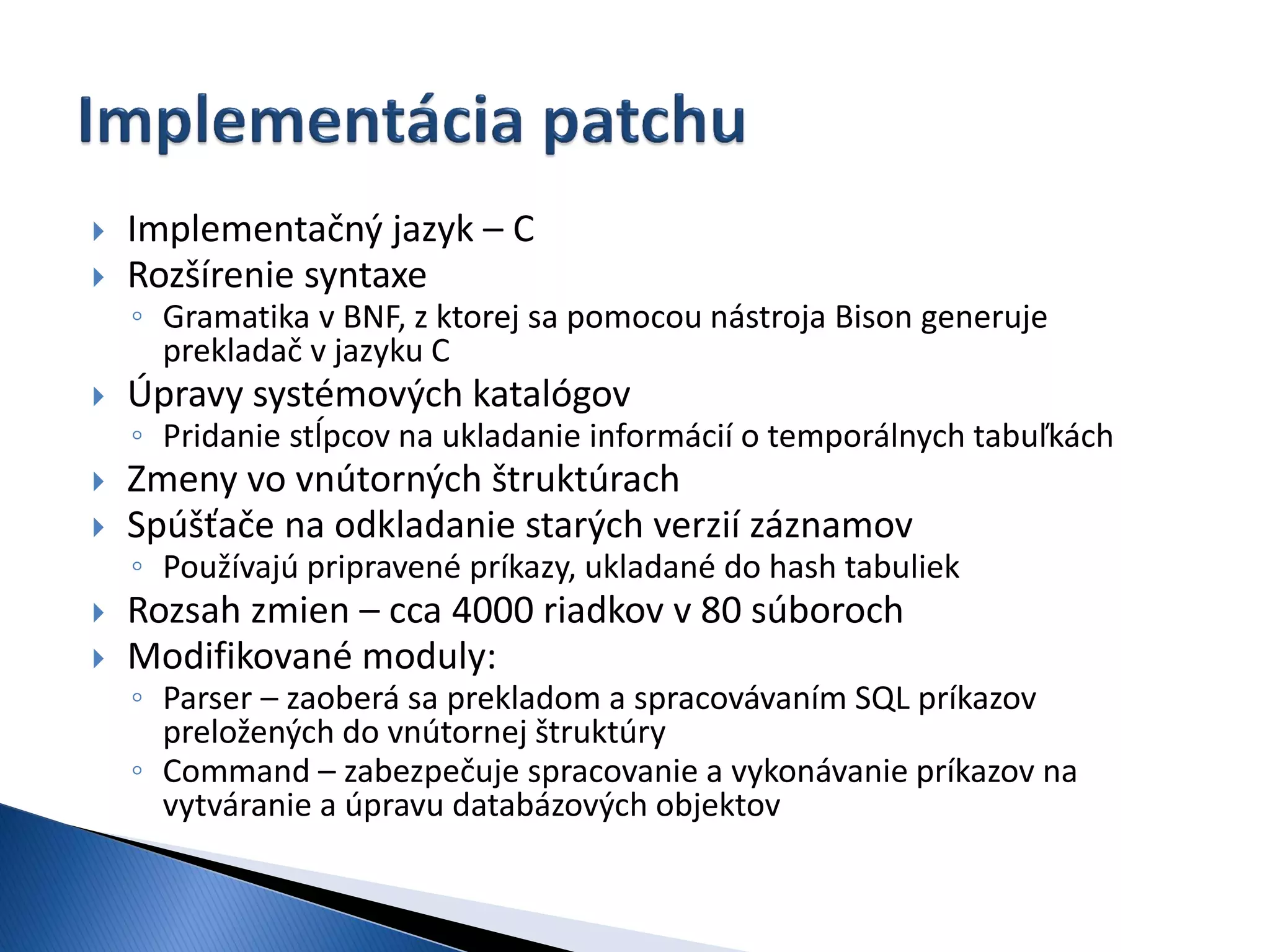 Implementácia patchu

Implementačný jazyk – C

Rozšírenie syntaxe

Gramatika v BNF, z ktorej sa pomocou nástroja Bison generuje prekladač v jazyku C

Úpravy systémových katalógov

Pridanie stĺpcov na ukladanie informácií o temporálnych tabuľkách

Zmeny vo vnútorných štruktúrach

Spúšťače na odkladanie starých verzií záznamov

Používajú pripravené príkazy, ukladané do hash tabuliek

Rozsah zmien – cca 4000 riadkov v 80 súboroch

Modifikované moduly:

Parser – zaoberá sa prekladom a spracovávaním SQL príkazov preložených do vnútornej štruktúry

Command – zabezpečuje spracovanie a vykonávanie príkazov na vytváranie a úpravu databázových objektov